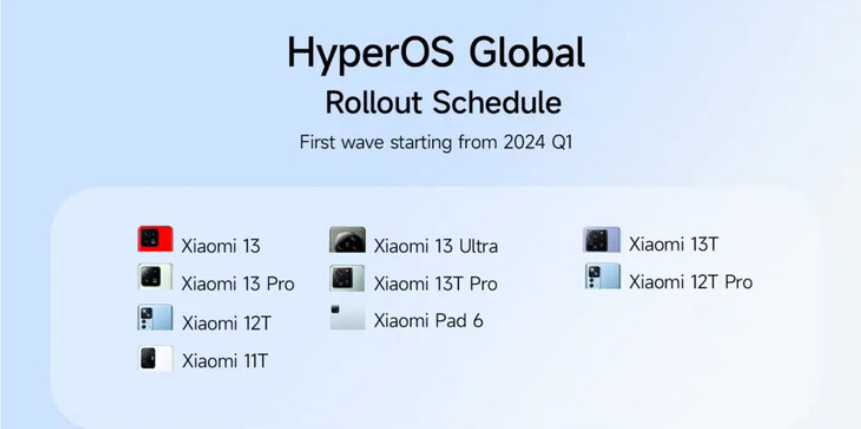 HyperOS Global
Rollout Schedule
First wave starting from 2024 Q1

Xiaomi 13
Xiaomi 13 Pro
Xiaomi 12T
Xiaomi 11T

Xiaomi 13 Ultra
Xiaomi 13T Pro
Xiaomi Pad 6

Xiaomi 13T
Xiaomi 12T Pro